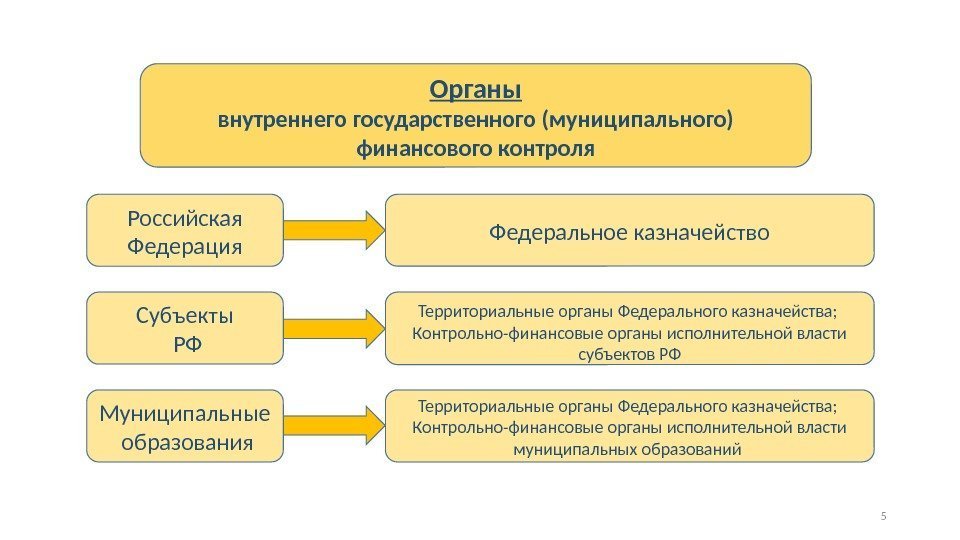 Органы
внутреннего государственного (муниципального) финансового контроля

Российская Федерация

Федеральное казначейство

Субъекты РФ

Территориальные органы Федерального казначейства; Контрольно-финансовые органы исполнительной власти субъектов РФ

Муниципальные образования

Территориальные органы Федерального казначейства; Контрольно-финансовые органы исполнительной власти муниципальных образований

5